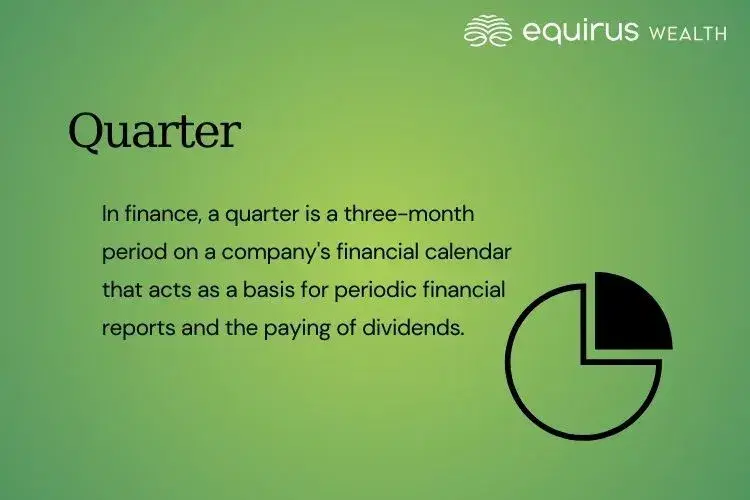 equirus WEALTH

Quarter

In finance, a quarter is a three-month period on a company's financial calendar that acts as a basis for periodic financial reports and the paying of dividends.